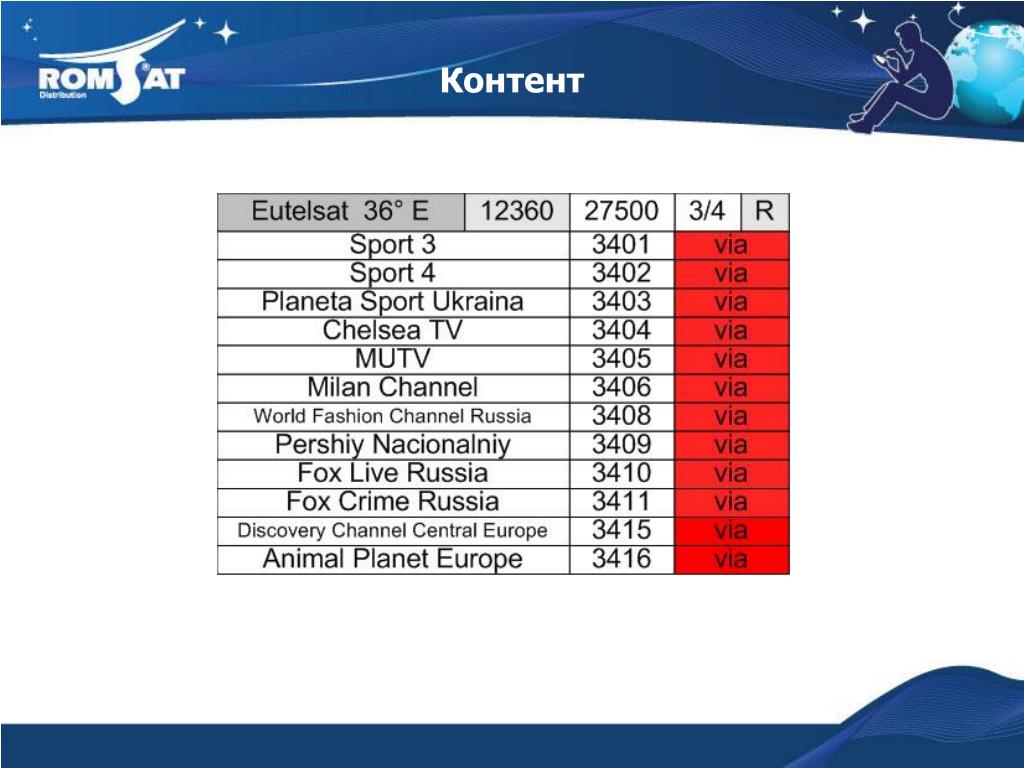 ROMSAT
Distribution

Контент

| Eutelsat 36° E | 12360 | 27500 | 3/4 | R |
|---|---|---|---|---|
| Sport 3 | | 3401 | via | |
| Sport 4 | | 3402 | via | |
| Planeta Sport Ukraina | | 3403 | via | |
| Chelsea TV | | 3404 | via | |
| MUTV | | 3405 | via | |
| Milan Channel | | 3406 | via | |
| World Fashion Channel Russia | | 3408 | via | |
| Pershiy Nacionalniy | | 3409 | via | |
| Fox Live Russia | | 3410 | via | |
| Fox Crime Russia | | 3411 | via | |
| Discovery Channel Central Europe | | 3415 | via | |
| Animal Planet Europe | | 3416 | via | |